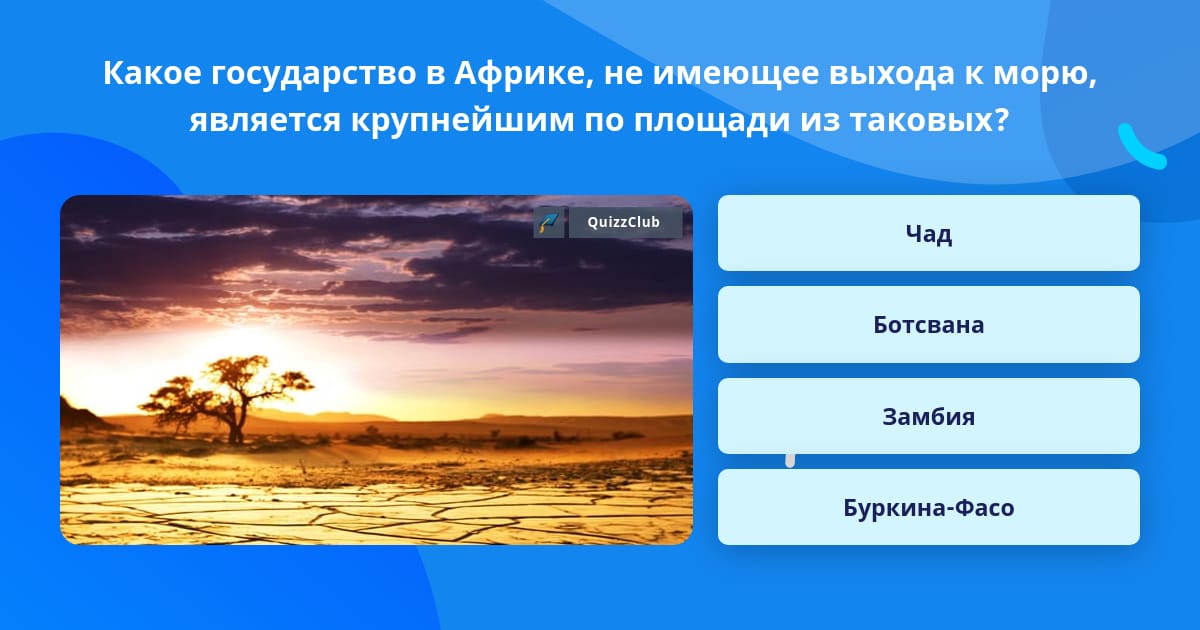 Какое государство в Африке, не имеющее выхода к морю, является крупнейшим по площади из таковых?

QuizzClub

Чад

Ботсвана

Замбия

Буркина-Фасо